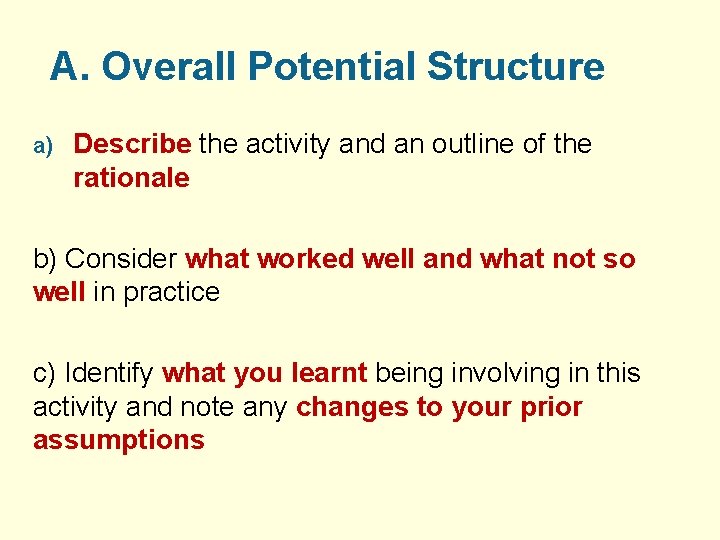 A. Overall Potential Structure

a) Describe the activity and an outline of the rationale

b) Consider what worked well and what not so well in practice

c) Identify what you learnt being involving in this activity and note any changes to your prior assumptions